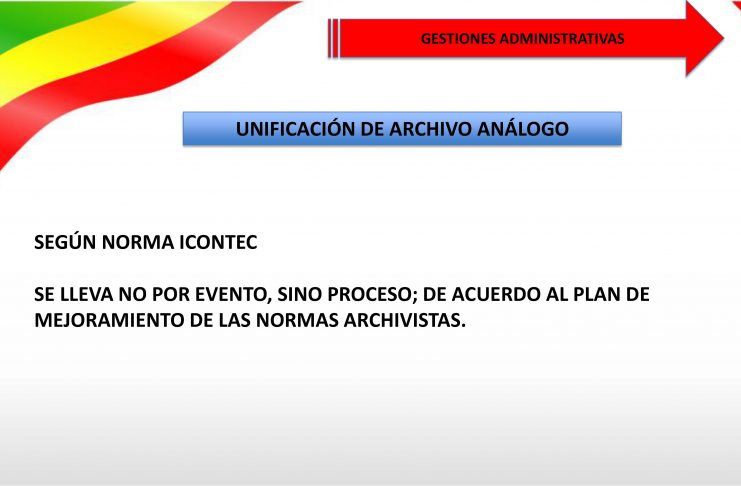 GESTIONES ADMINISTRATIVAS

UNIFICACIÓN DE ARCHIVO ANÁLOGO

SEGÚN NORMA ICONTEC

SE LLEVA NO POR EVENTO, SINO PROCESO; DE ACUERDO AL PLAN DE MEJORAMIENTO DE LAS NORMAS ARCHIVISTAS.